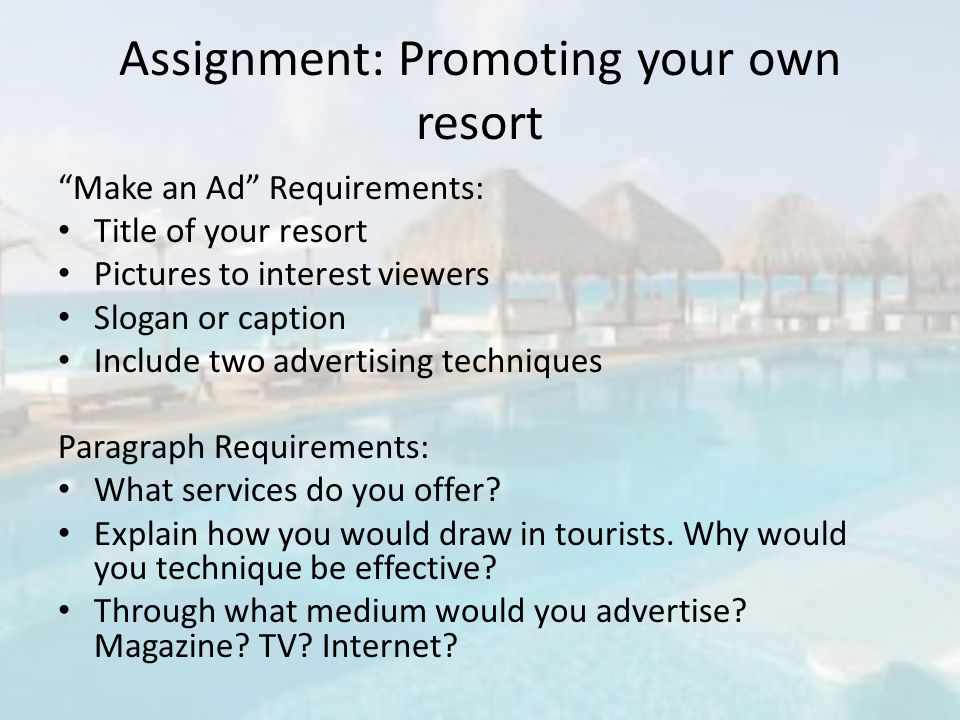 Assignment: Promoting your own resort

“Make an Ad” Requirements:
• Title of your resort
• Pictures to interest viewers
• Slogan or caption
• Include two advertising techniques

Paragraph Requirements:
• What services do you offer?
• Explain how you would draw in tourists. Why would you technique be effective?
• Through what medium would you advertise? Magazine? TV? Internet?